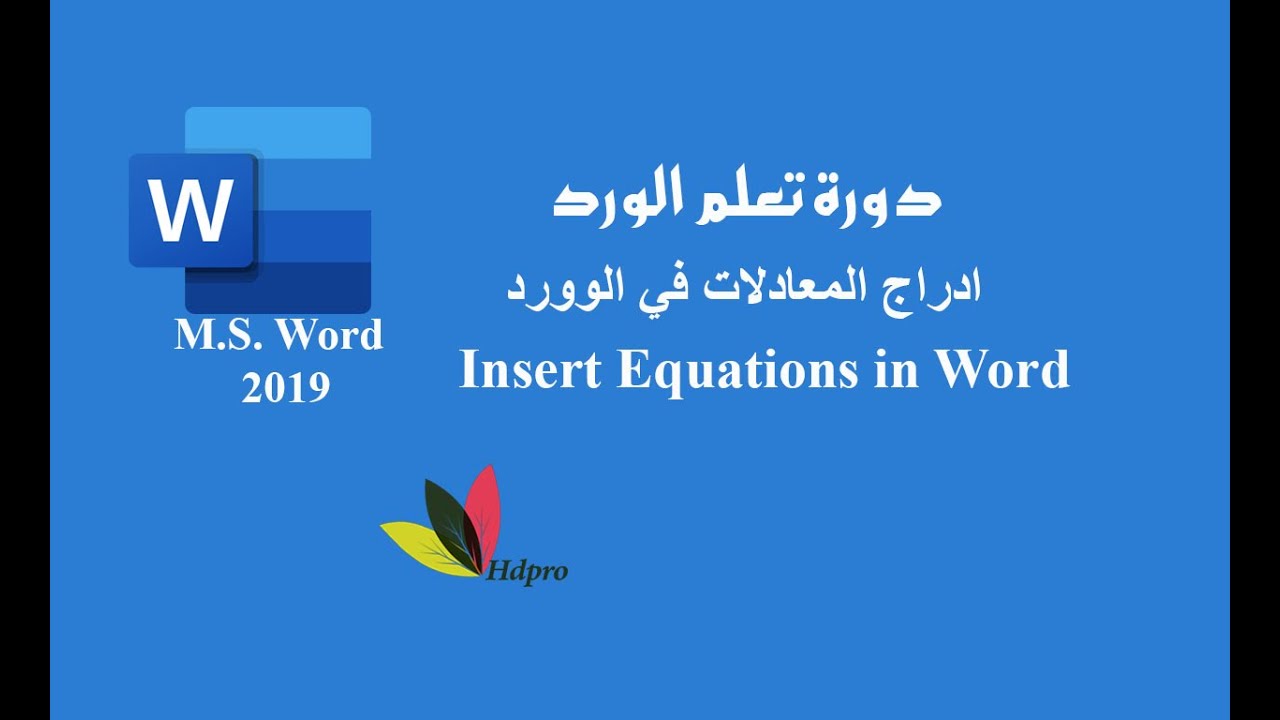 W

M.S. Word
2019

دورة تعلم الورد

ادراج المعادلات في الوورد

Insert Equations in Word

Hdpro